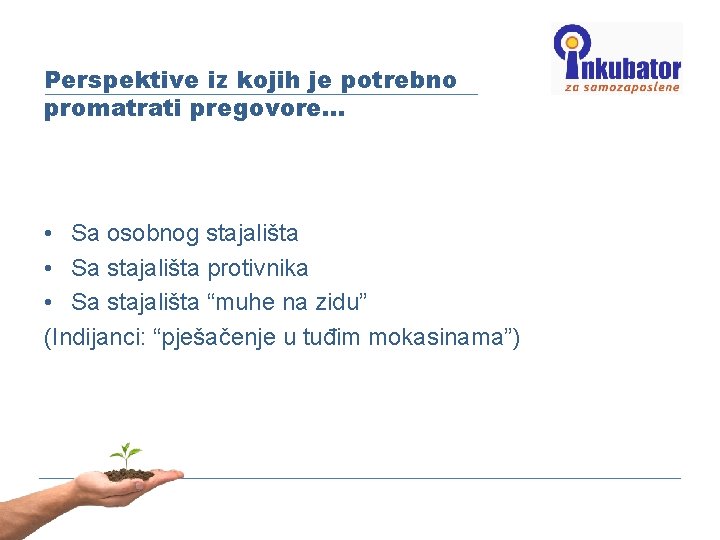 Perspektive iz kojih je potrebno promatrati pregovore…

inkubator
za samozaposlene

• Sa osobnog stajališta
• Sa stajališta protivnika
• Sa stajališta “muhe na zidu”
(Indijanci: “pješačenje u tuđim mokasinama”)